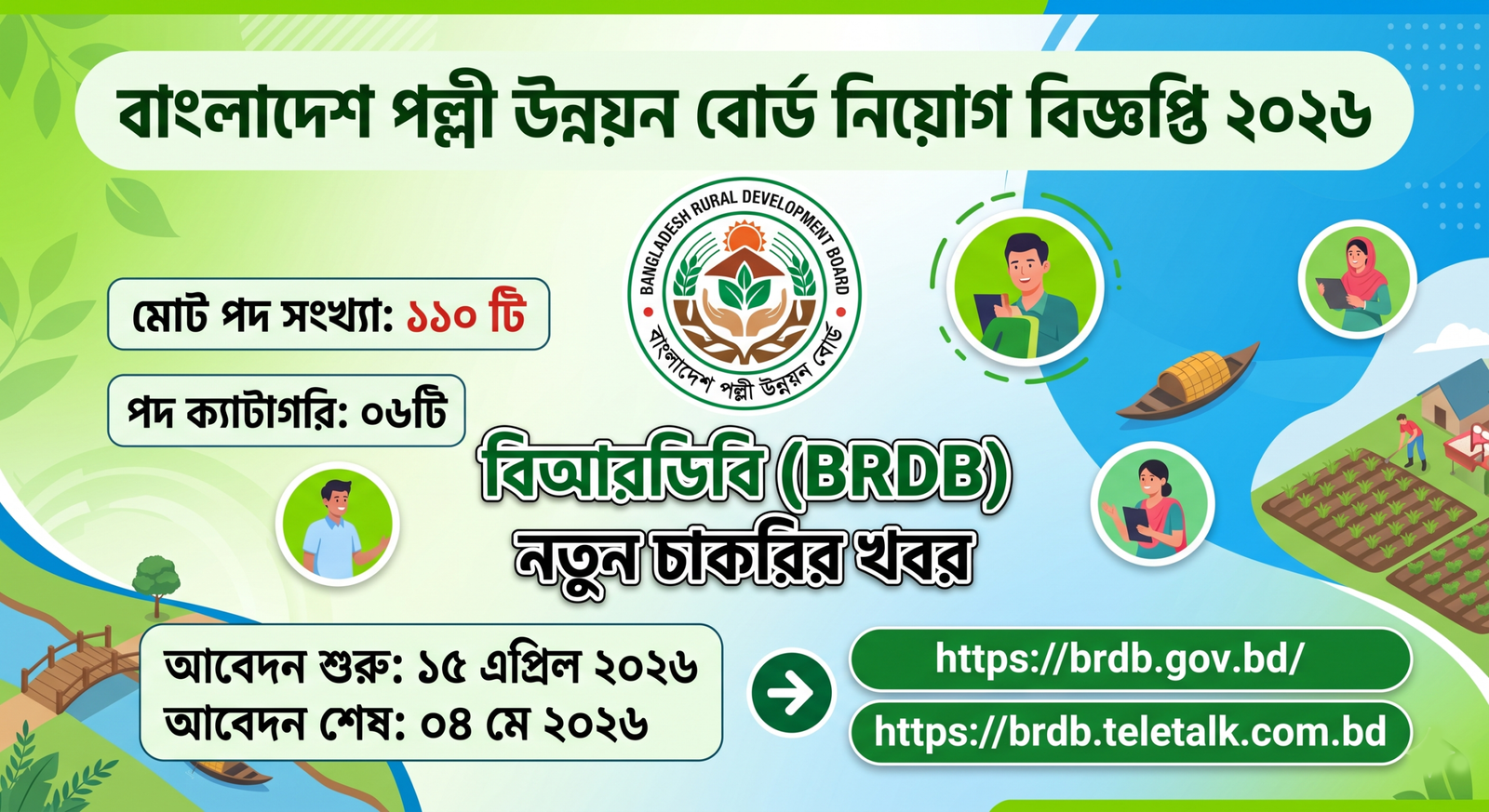 বাংলাদেশ পল্লী উন্নয়ন বোর্ড নিয়োগ বিজ্ঞপ্তি ২০২৬

BANGLADESH RURAL DEVELOPMENT BOARD

বাংলাদেশ পল্লী উন্নয়ন বোর্ড

মোট পদ সংখ্যা: ১১০ টি

পদ ক্যাটাগরি: ০৬টি

বিআরডিবি (BRDB)
নতুন চাকরির খবর

আবেদন শুরু: ১৫ এপ্রিল ২০২৬
আবেদন শেষ: ০৪ মে ২০২৬

https://brdb.gov.bd/
https://brdb.teletalk.com.bd